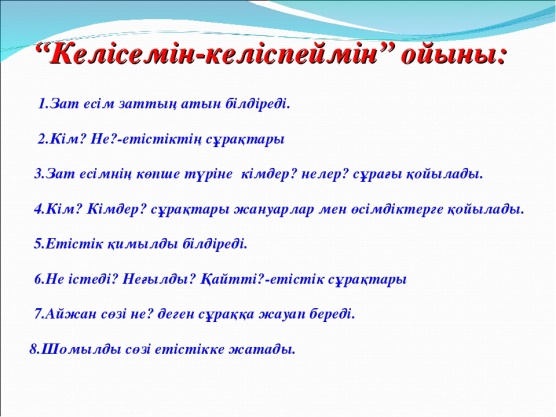 “Келісемін-келіспеймін” ойыны:

1.Зат есім заттың атын білдіреді.

2.Кім? Не?-етістіктің сұрақтары

3.Зат есімнің көпше түріне кімдер? нелер? сұрағы қойылады.

4.Кім? Кімдер? сұрақтары жануарлар мен өсімдіктерге қойылады.

5.Етістік қимылды білдіреді.

6.Не істеді? Неғылды? Қайтті?-етістік сұрақтары

7.Айжан сөзі не? деген сұраққа жауап береді.

8.Шомылды сөзі етістікке жатады.